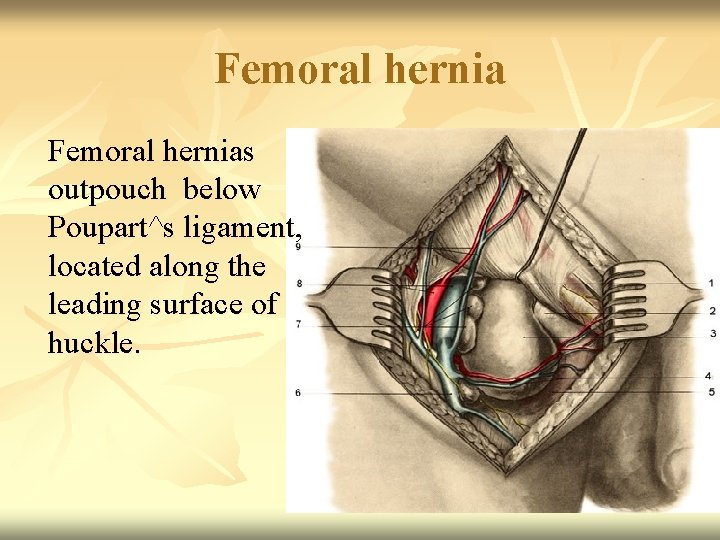 Femoral hernia

Femoral hernias outpouch below Poupart^s ligament, located along the leading surface of huckle.

9
8
7
6
1
2
3
4
5